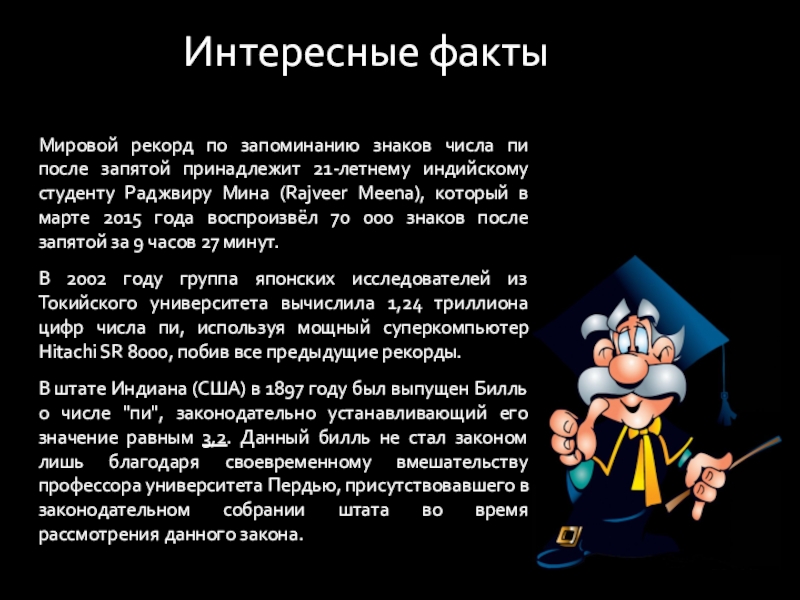 Интересные факты

Мировой рекорд по запоминанию знаков числа пи после запятой принадлежит 21-летнему индийскому студенту Раджвиру Мина (Rajveer Meena), который в марте 2015 года воспроизвёл 70 000 знаков после запятой за 9 часов 27 минут.

В 2002 году группа японских исследователей из Токийского университета вычислила 1,24 триллиона цифр числа пи, используя мощный суперкомпьютер Hitachi SR 8000, побив все предыдущие рекорды.

В штате Индиана (США) в 1897 году был выпущен Билль о числе "пи", законодательно устанавливающий его значение равным 3,2. Данный билль не стал законом лишь благодаря своевременному вмешательству профессора университета Пердью, присутствовавшего в законодательном собрании штата во время рассмотрения данного закона.